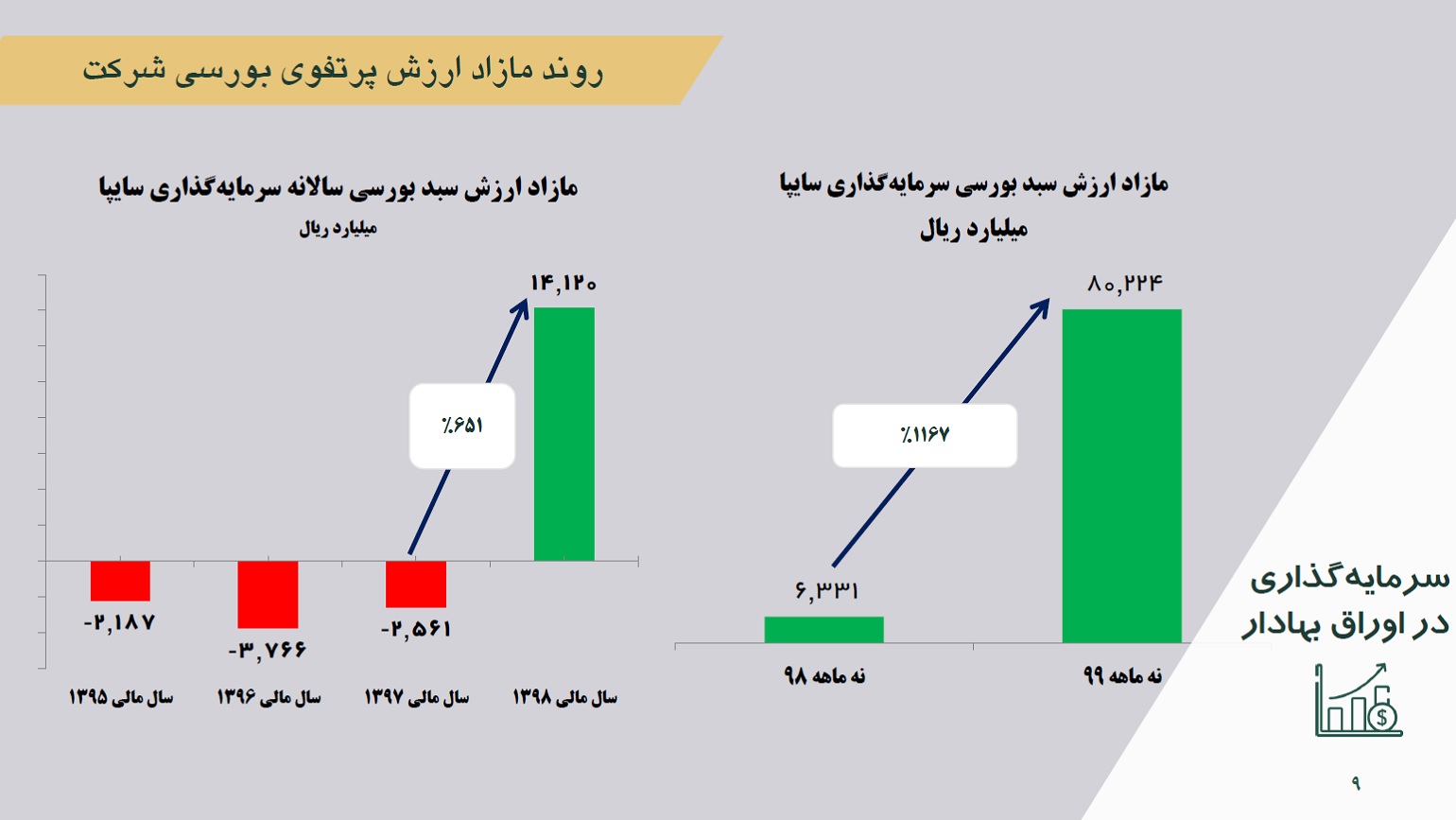 روند مازاد ارزش پرتفوی بورسی شرکت

مازاد ارزش سبد بورسی سرمایه‌گذاری سایپا
میلیارد ریال

۸۰,۲۲۴

٪۱۱۶۷

۶,۳۳۱

نه ماهه ۹۸
نه ماهه ۹۹

مازاد ارزش سبد بورسی سالانه سرمایه‌گذاری سایپا
میلیارد ریال

۱۴,۱۲۰

٪۶۵۱

-۲,۱۸۷
-۳,۷۶۶
-۲,۵۶۱

سال مالی ۱۳۹۵
سال مالی ۱۳۹۶
سال مالی ۱۳۹۷
سال مالی ۱۳۹۸

سرمایه‌گذاری در اوراق بهادار

۹